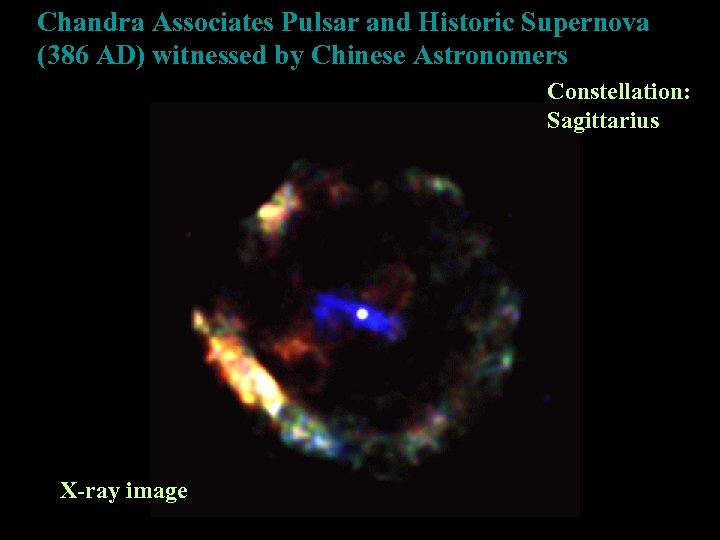 Chandra Associates Pulsar and Historic Supernova (386 AD) witnessed by Chinese Astronomers

Constellation: Sagittarius

X-ray image